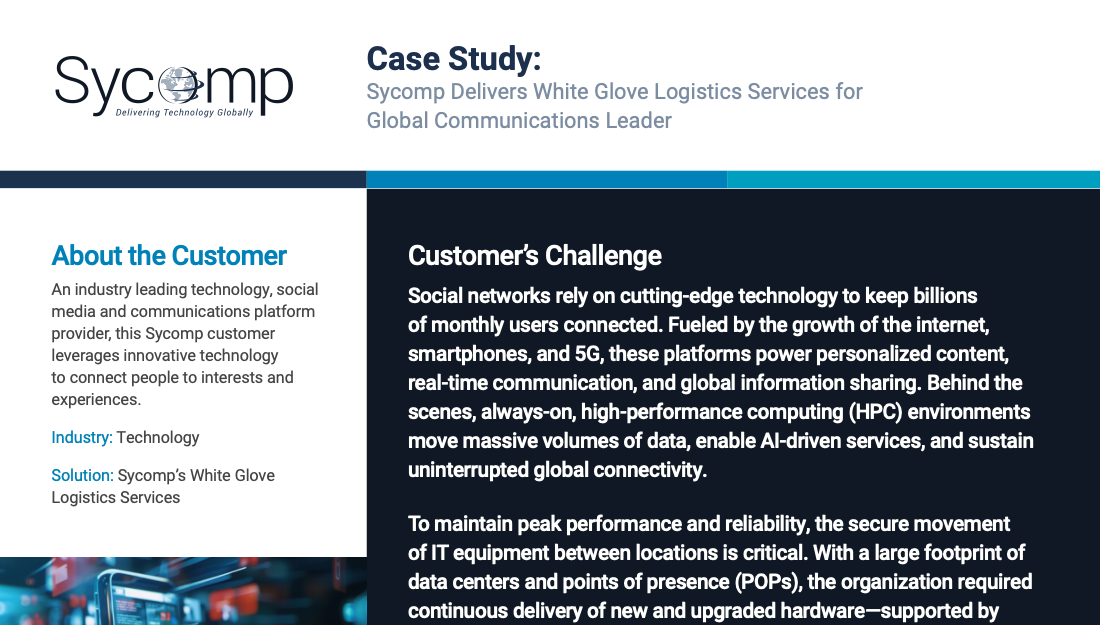 Sycomp
Delivering Technology Globally

Case Study:
Sycomp Delivers White Glove Logistics Services for Global Communications Leader

About the Customer
An industry leading technology, social media and communications platform provider, this Sycomp customer leverages innovative technology to connect people to interests and experiences.

Industry: Technology

Solution: Sycomp's White Glove Logistics Services

Customer's Challenge
Social networks rely on cutting-edge technology to keep billions of monthly users connected. Fueled by the growth of the internet, smartphones, and 5G, these platforms power personalized content, real-time communication, and global information sharing. Behind the scenes, always-on, high-performance computing (HPC) environments move massive volumes of data, enable AI-driven services, and sustain uninterrupted global connectivity.

To maintain peak performance and reliability, the secure movement of IT equipment between locations is critical. With a large footprint of data centers and points of presence (POPs), the organization required continuous delivery of new and upgraded hardware—supported by